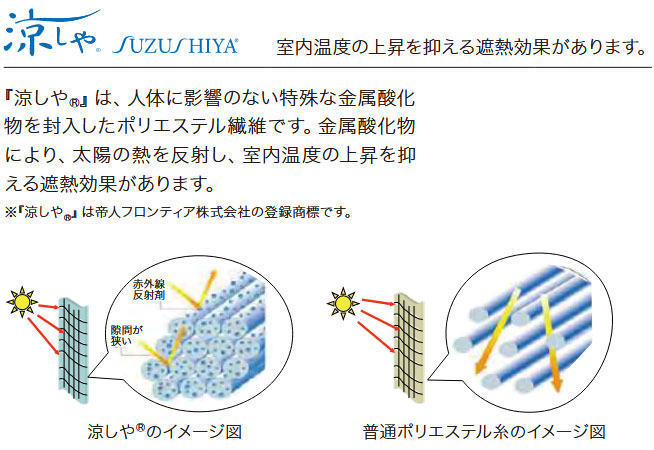 涼しや® SUZUSHIYA®

室内温度の上昇を抑える遮熱効果があります。

『涼しや®』は、人体に影響のない特殊な金属酸化物を封入したポリエステル繊維です。金属酸化物により、太陽の熱を反射し、室内温度の上昇を抑える遮熱効果があります。

※『涼しや®』は帝人フロンティア株式会社の登録商標です。

赤外線反射剤

隙間が狭い

涼しや®のイメージ図

普通ポリエステル糸のイメージ図